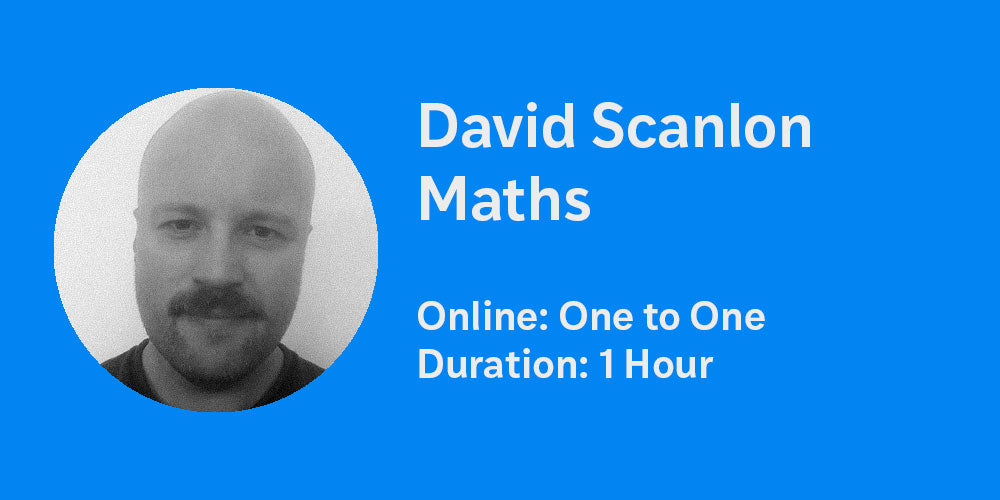 David Scanlon
Maths

Online: One to One
Duration: 1 Hour